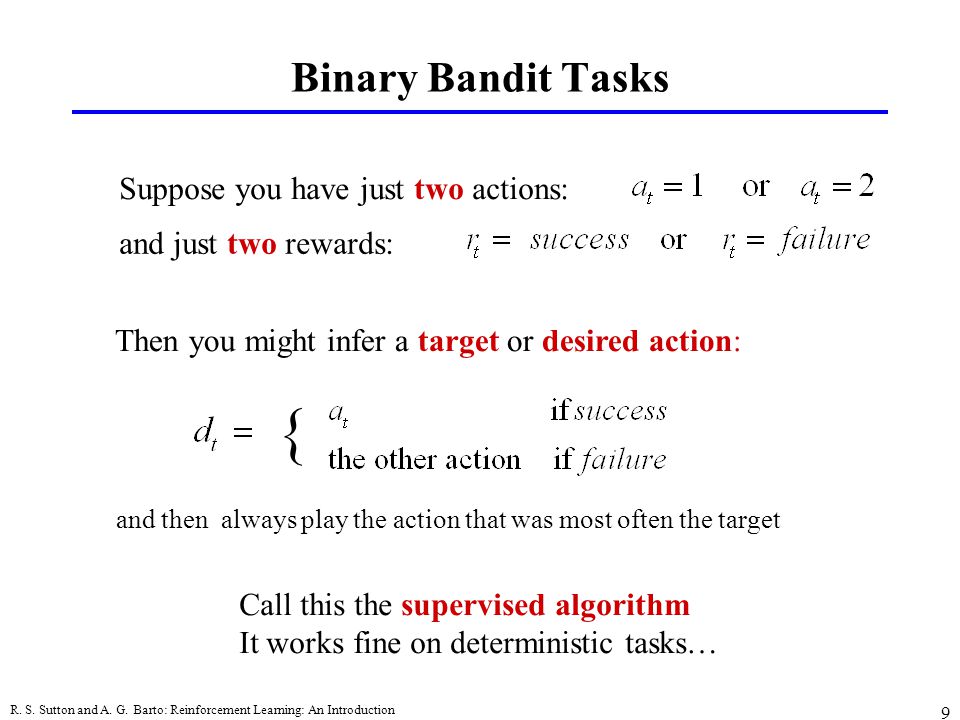 Binary Bandit Tasks

Suppose you have just two actions: $a_t = 1$ or $a_t = 2$

and just two rewards: $r_t = success$ or $r_t = failure$

Then you might infer a target or desired action:

$d_t = \begin{cases} a_t & \text{if } success \\ \text{the other action} & \text{if } failure \end{cases}$

and then always play the action that was most often the target

Call this the supervised algorithm
It works fine on deterministic tasks…

R. S. Sutton and A. G. Barto: Reinforcement Learning: An Introduction

9